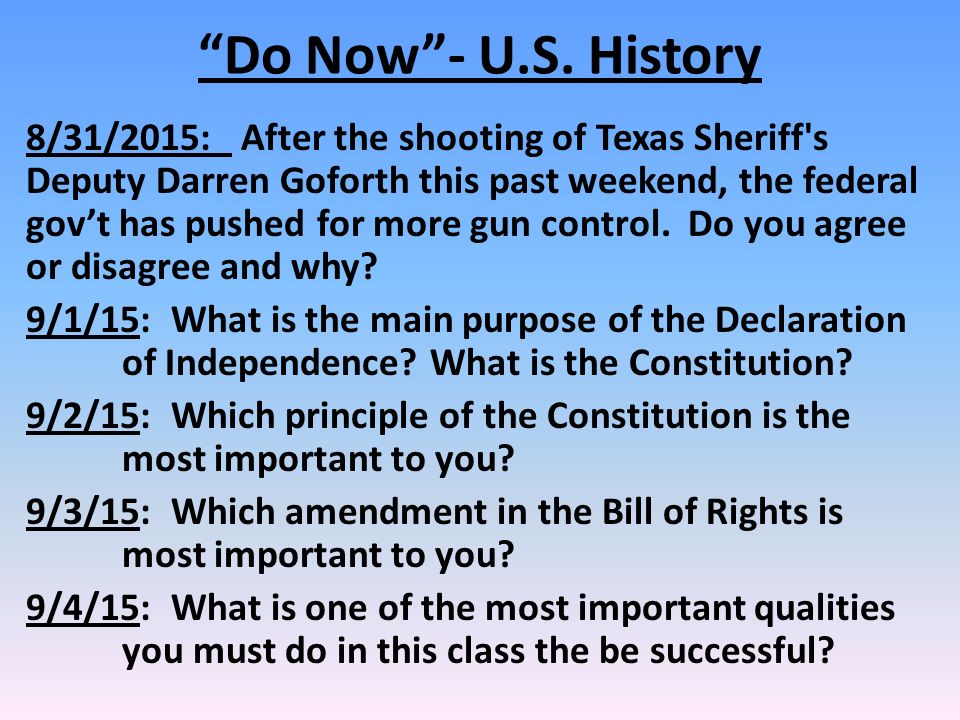 “Do Now”- U.S. History

8/31/2015: After the shooting of Texas Sheriff's Deputy Darren Goforth this past weekend, the federal gov’t has pushed for more gun control. Do you agree or disagree and why?

9/1/15: What is the main purpose of the Declaration of Independence? What is the Constitution?

9/2/15: Which principle of the Constitution is the most important to you?

9/3/15: Which amendment in the Bill of Rights is most important to you?

9/4/15: What is one of the most important qualities you must do in this class the be successful?